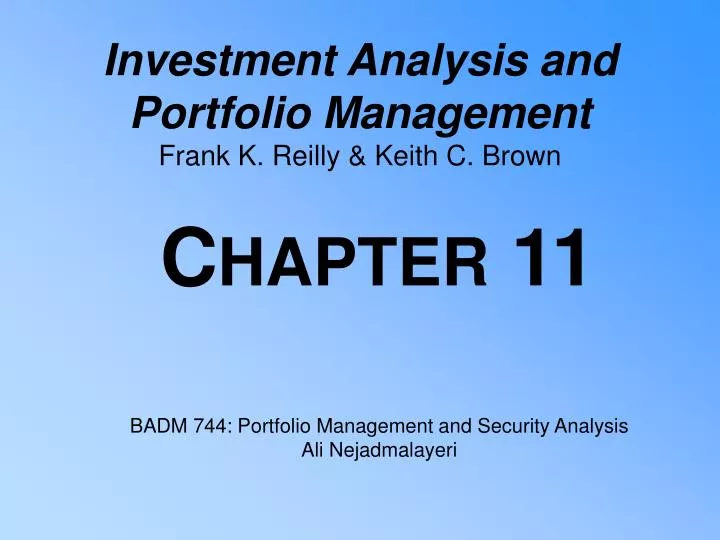 Investment Analysis and Portfolio Management
Frank K. Reilly & Keith C. Brown

CHAPTER 11

BADM 744: Portfolio Management and Security Analysis
Ali Nejadmalayeri